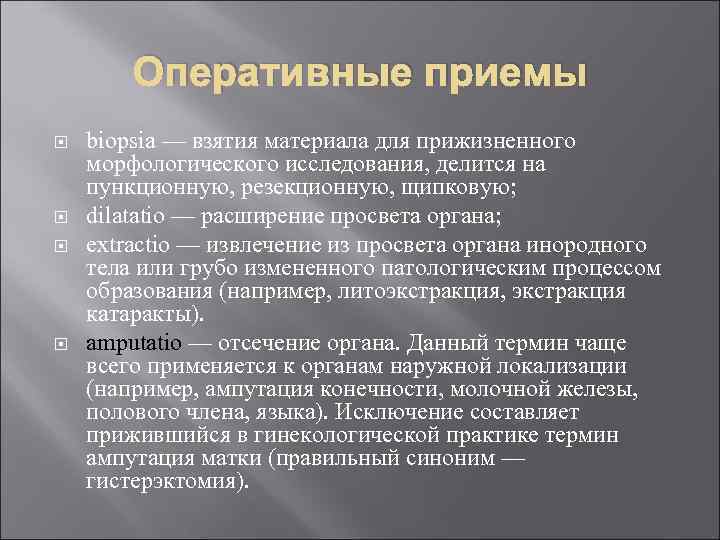 Оперативные приемы

biopsia — взятия материала для прижизненного морфологического исследования, делится на пункционную, резекционную, щипковую;

dilatatio — расширение просвета органа;

extractio — извлечение из просвета органа инородного тела или грубо измененного патологическим процессом образования (например, литоэкстракция, экстракция катаракты).

amputatio — отсечение органа. Данный термин чаще всего применяется к органам наружной локализации (например, ампутация конечности, молочной железы, полового члена, языка). Исключение составляет прижившийся в гинекологической практике термин ампутация матки (правильный синоним — гистерэктомия).